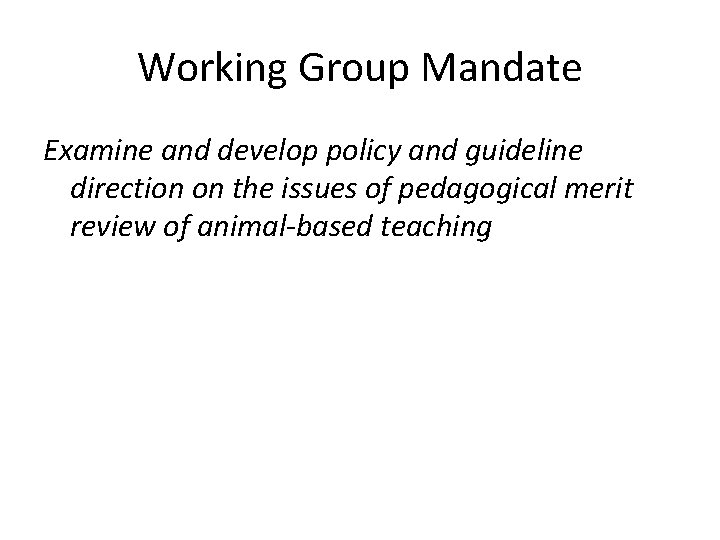 Working Group Mandate

Examine and develop policy and guideline direction on the issues of pedagogical merit review of animal-based teaching